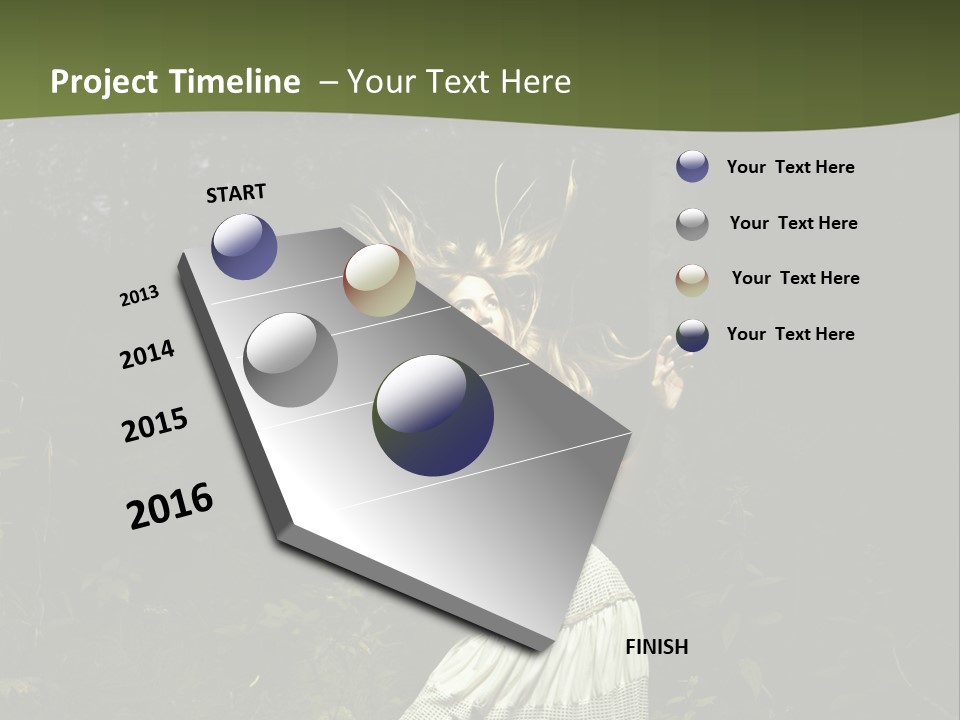 Project Timeline – Your Text Here

START

2013

2014

2015

2016

FINISH

Your Text Here

Your Text Here

Your Text Here

Your Text Here